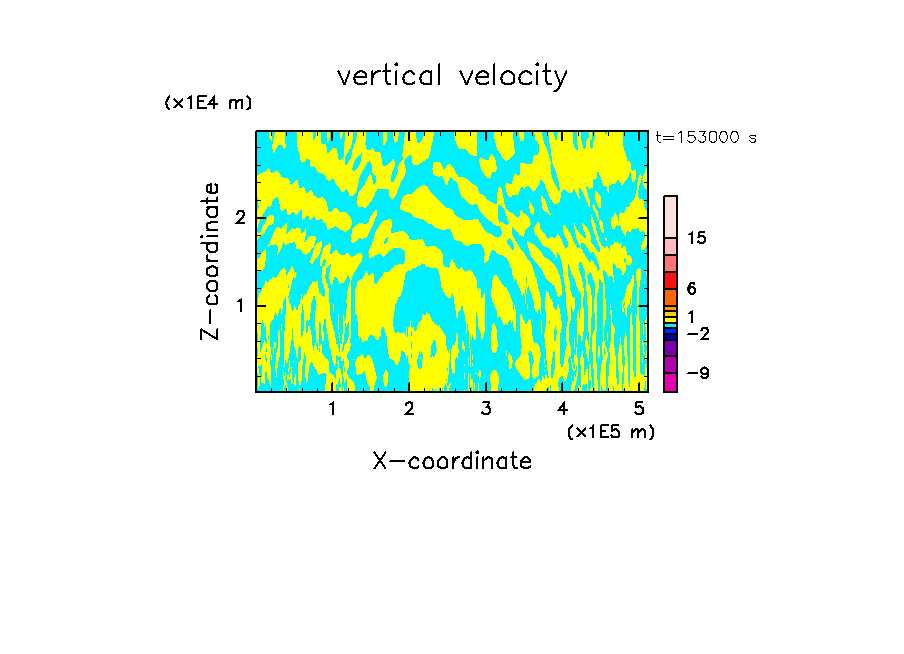 vertical velocity

(x1E4 m)

t=153000 s

Z-coordinate

2

1

15

6

1

−2

−9

1 2 3 4 5

(x1E5 m)

X-coordinate